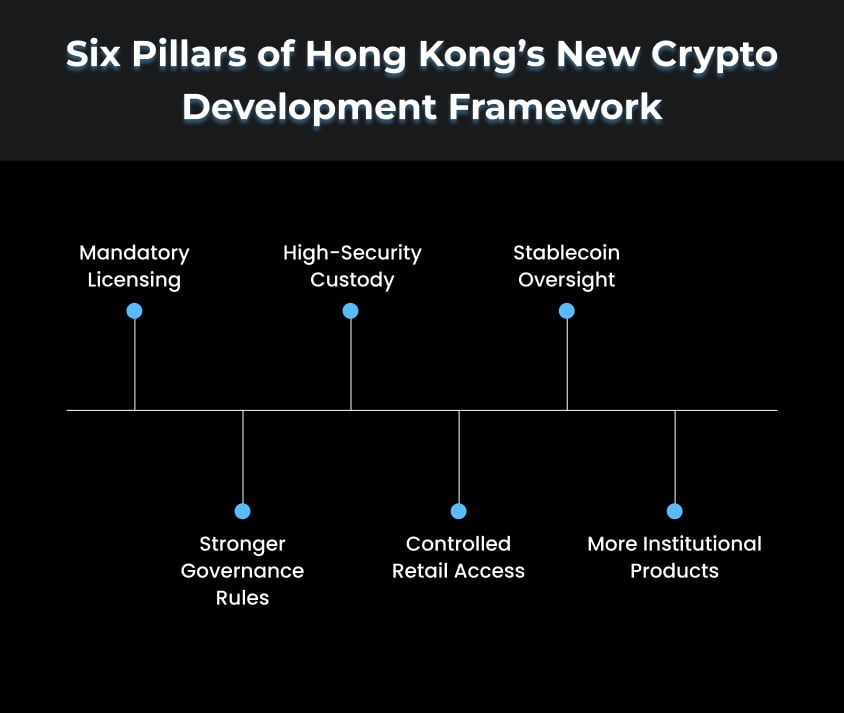 Six Pillars of Hong Kong's New Crypto Development Framework

Mandatory Licensing

Stronger Governance Rules

High-Security Custody

Controlled Retail Access

Stablecoin Oversight

More Institutional Products